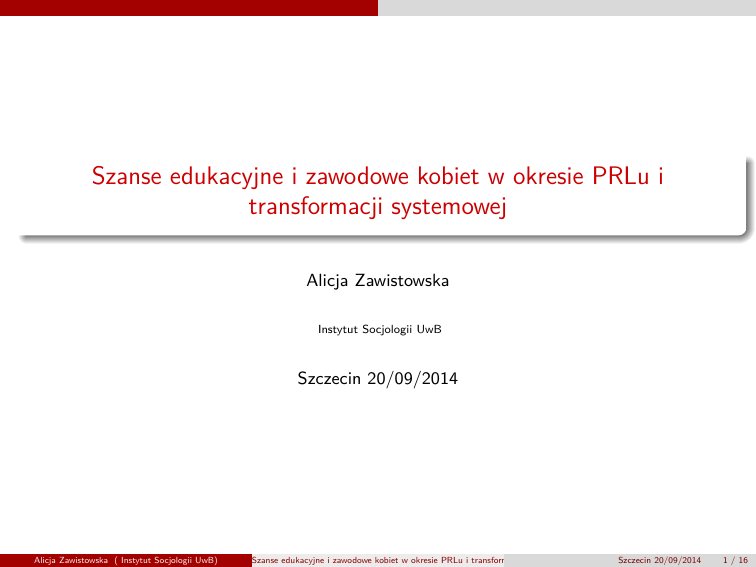 Szanse edukacyjne i zawodowe kobiet w okresie PRLu i transformacji systemowej

Alicja Zawistowska

Instytut Socjologii UwB

Szczecin 20/09/2014

Alicja Zawistowska ( Instytut Socjologii UwB) Szanse edukacyjne i zawodowe kobiet w okresie PRLu i transforr Szczecin 20/09/2014 1 / 16